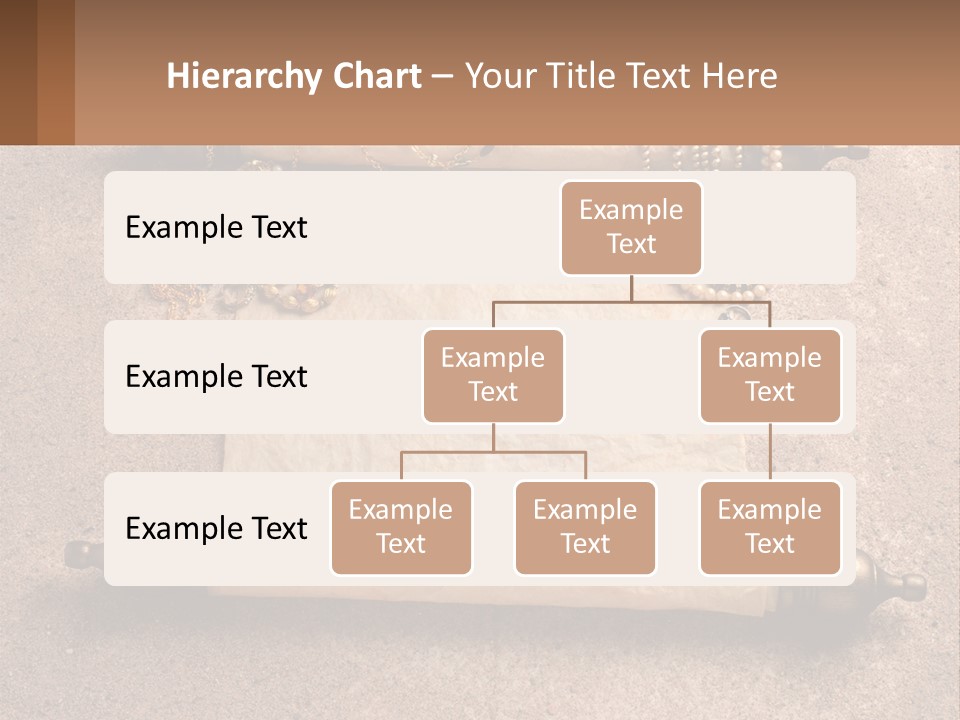 Hierarchy Chart – Your Title Text Here

Example Text

Example Text

Example Text

Example Text

Example Text

Example Text

Example Text

Example Text

Example Text